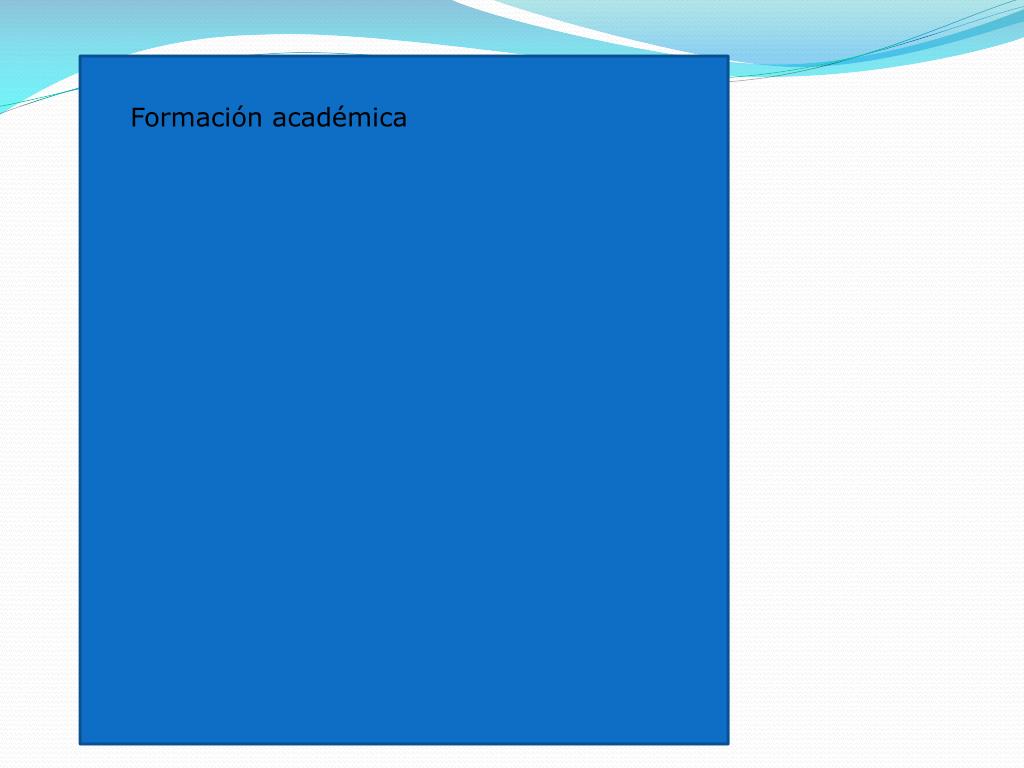 Formación académica